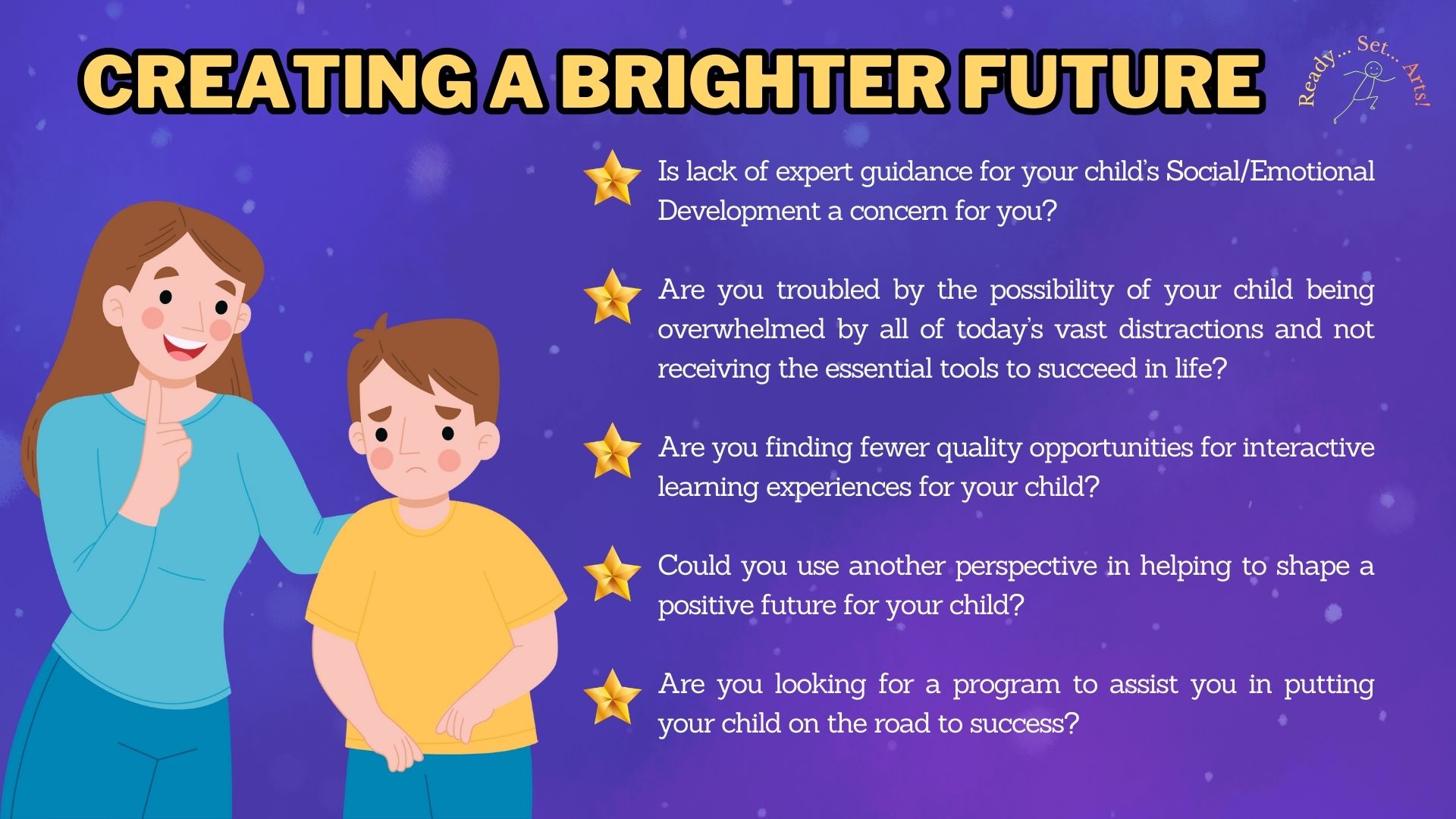 CREATING A BRIGHTER FUTURE

Ready... Set... Arts!

Is lack of expert guidance for your child's Social/Emotional Development a concern for you?

Are you troubled by the possibility of your child being overwhelmed by all of today's vast distractions and not receiving the essential tools to succeed in life?

Are you finding fewer quality opportunities for interactive learning experiences for your child?

Could you use another perspective in helping to shape a positive future for your child?

Are you looking for a program to assist you in putting your child on the road to success?